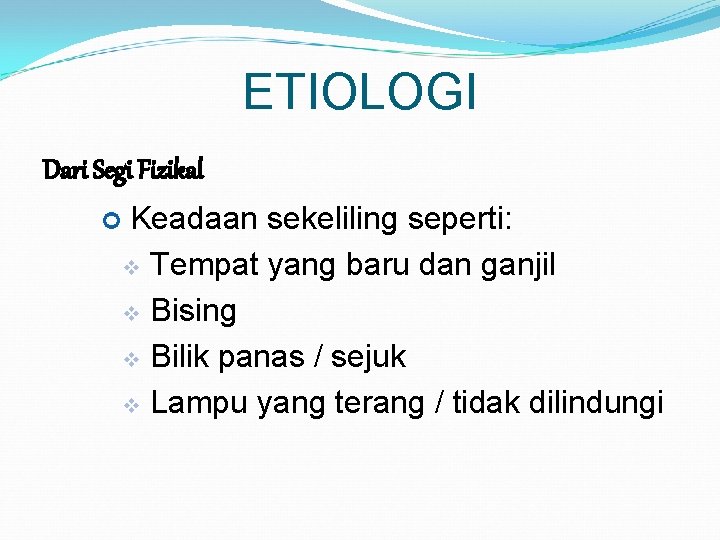 ETIOLOGI

Dari Segi Fizikal

Keadaan sekeliling seperti:

Tempat yang baru dan ganjil

Bising

Bilik panas / sejuk

Lampu yang terang / tidak dilindungi